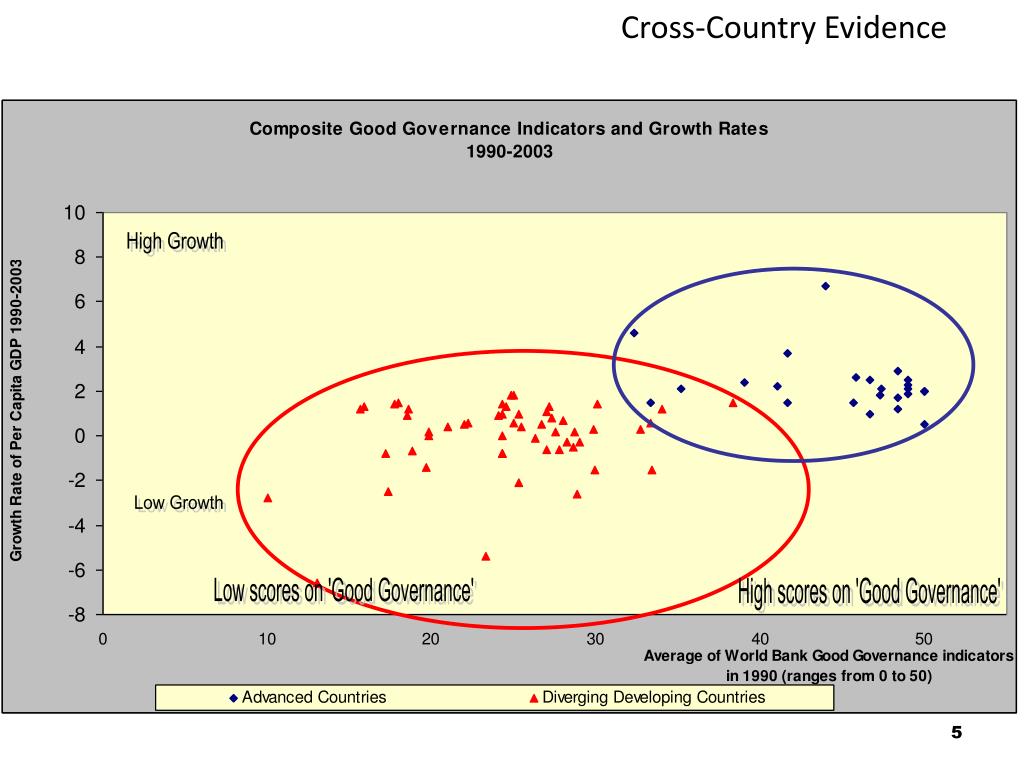 Cross-Country Evidence

Composite Good Governance Indicators and Growth Rates
1990-2003

Growth Rate of Per Capita GDP 1990-2003

10
8
6
4
2
0
-2
-4
-6
-8

High Growth

Low Growth

Low scores on 'Good Governance'

High scores on 'Good Governance'

0
10
20
30
40
50

Average of World Bank Good Governance indicators in 1990 (ranges from 0 to 50)

Advanced Countries
Diverging Developing Countries

5